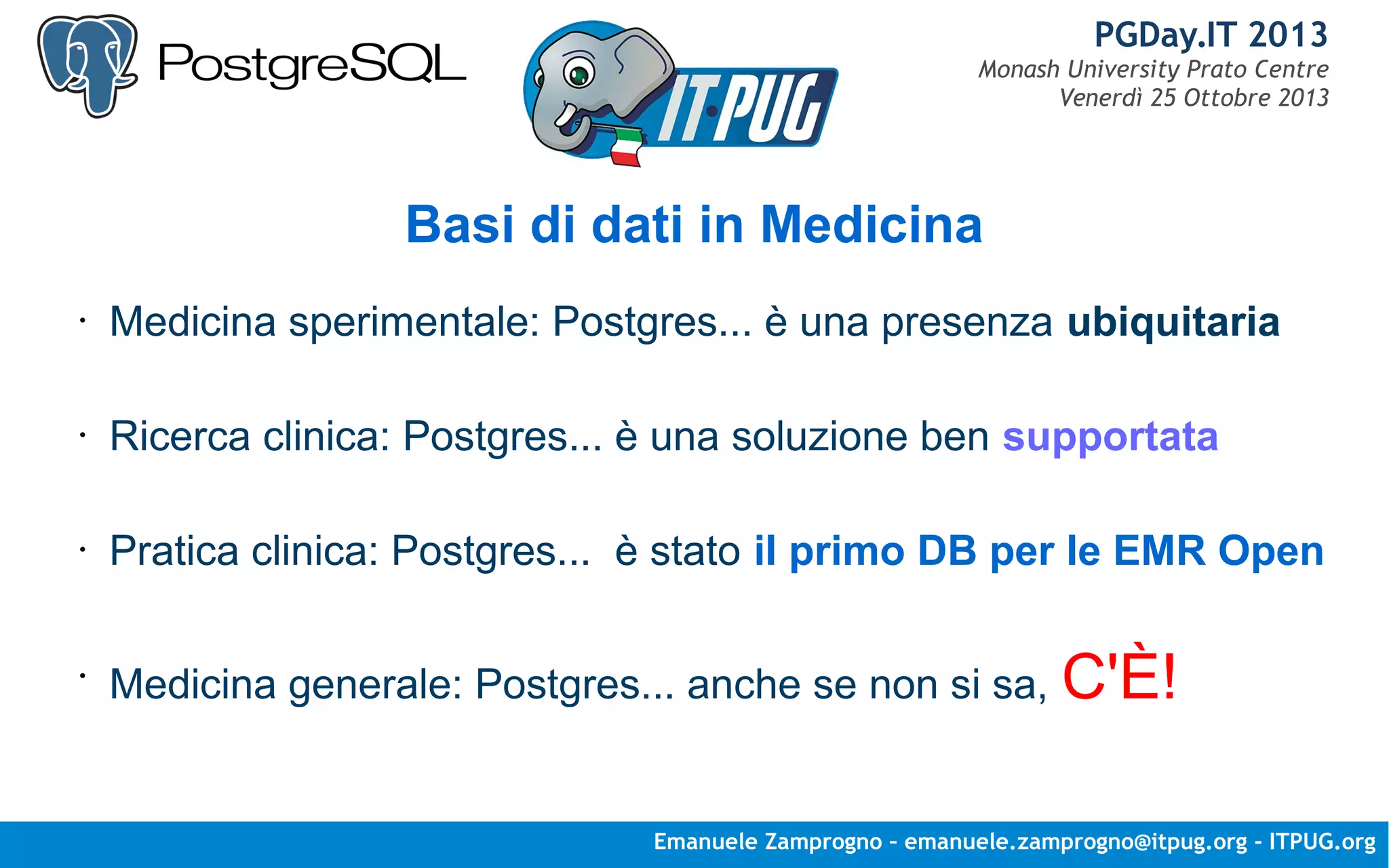 PostgreSQL

IT·PUG

PGDay.IT 2013
Monash University Prato Centre
Venerdì 25 Ottobre 2013

Basi di dati in Medicina

· Medicina sperimentale: Postgres... è una presenza ubiquitaria

· Ricerca clinica: Postgres... è una soluzione ben supportata

· Pratica clinica: Postgres... è stato il primo DB per le EMR Open

· Medicina generale: Postgres... anche se non si sa, C'È!

Emanuele Zamprogno - emanuele.zamprogno@itpug.org - ITPUG.org